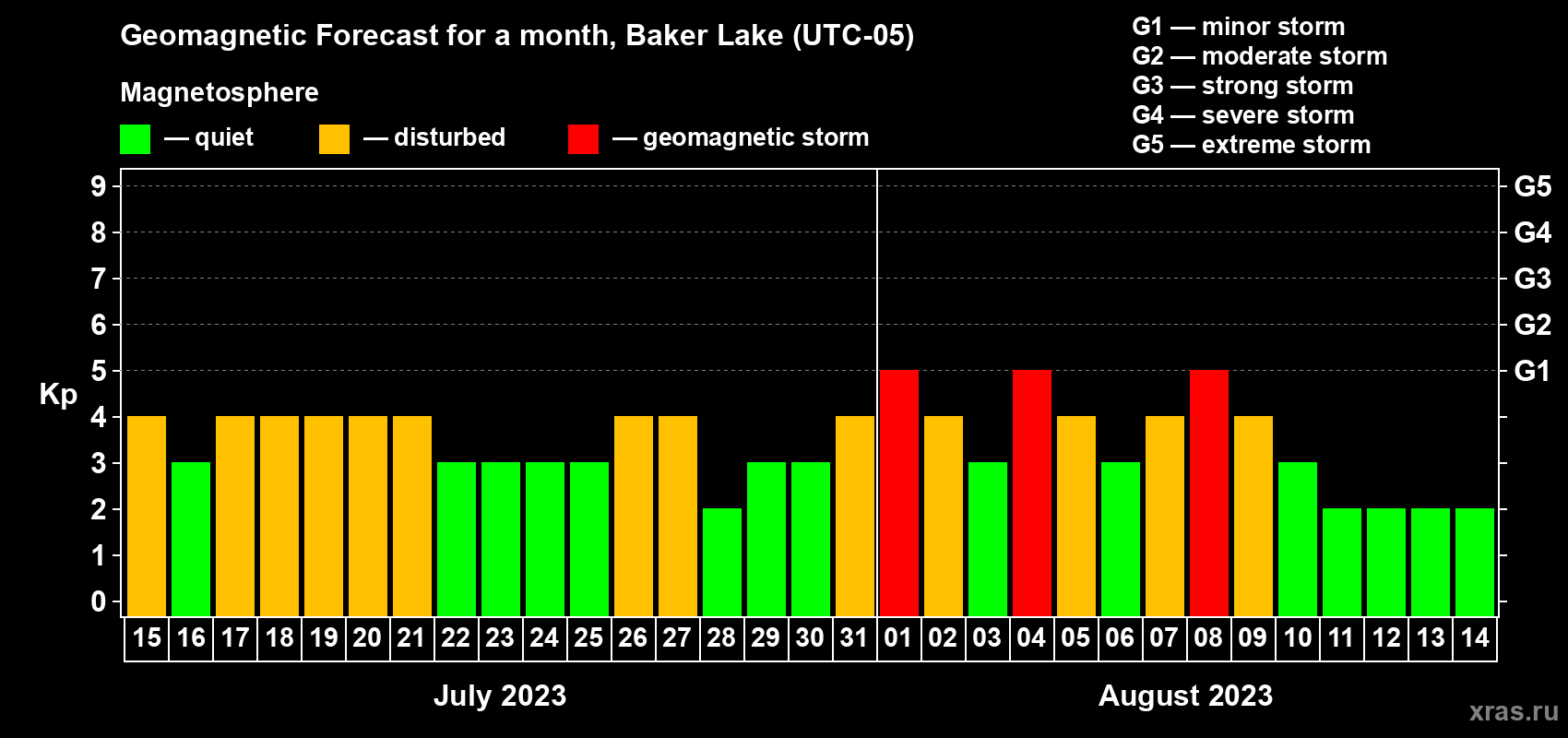 Geomagnetic Forecast for a month, Baker Lake (UTC-05)

Magnetosphere

— quiet — disturbed — geomagnetic storm

G1 — minor storm
G2 — moderate storm
G3 — strong storm
G4 — severe storm
G5 — extreme storm

Kp

9 8 7 6 5 4 3 2 1 0

G5 G4 G3 G2 G1

15 16 17 18 19 20 21 22 23 24 25 26 27 28 29 30 31 01 02 03 04 05 06 07 08 09 10 11 12 13 14

July 2023

August 2023

xras.ru